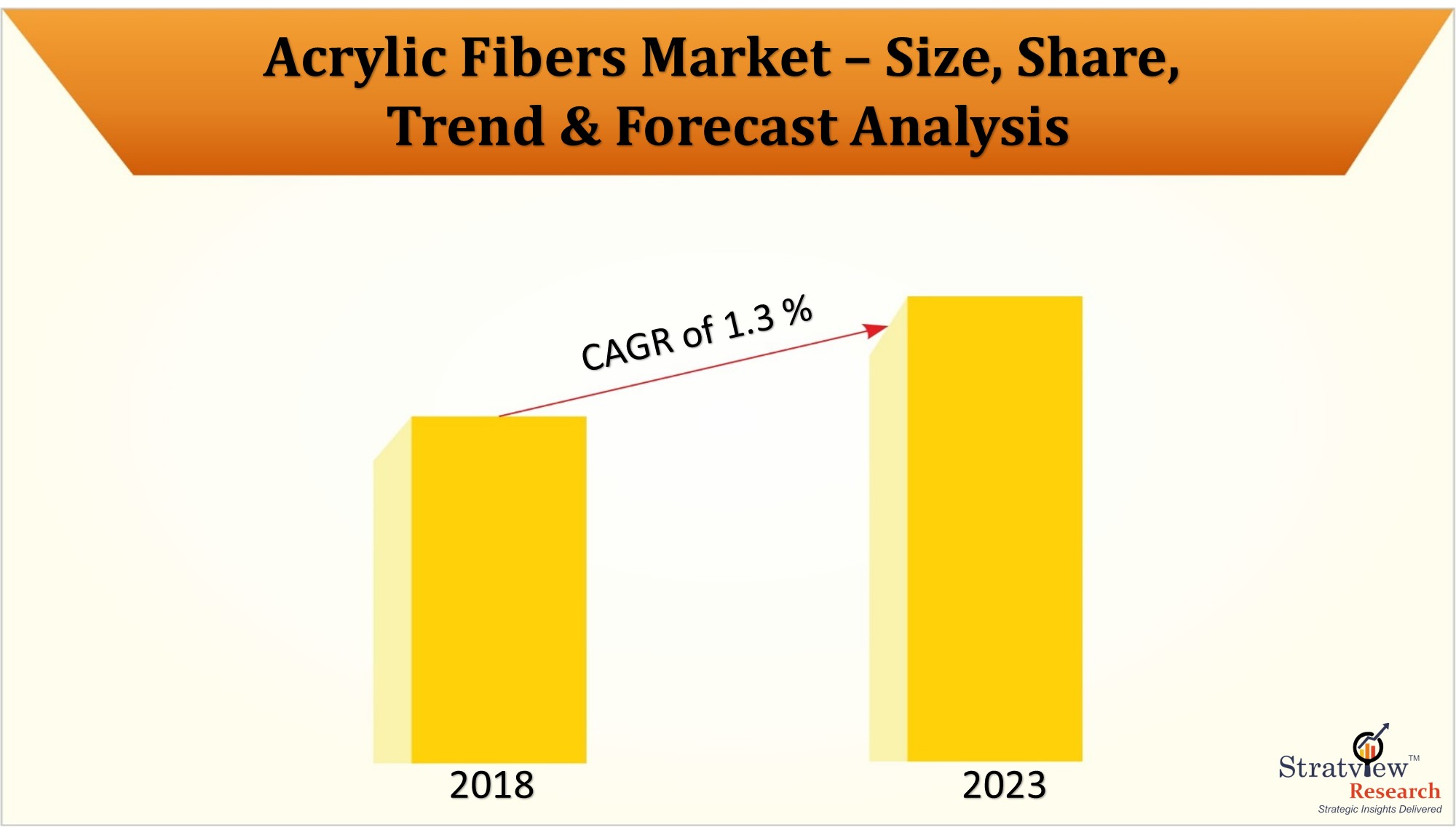 Acrylic Fibers Market – Size, Share, Trend & Forecast Analysis

CAGR of 1.3 %

2018

2023

Stratview™
Research
Strategic Insights Delivered